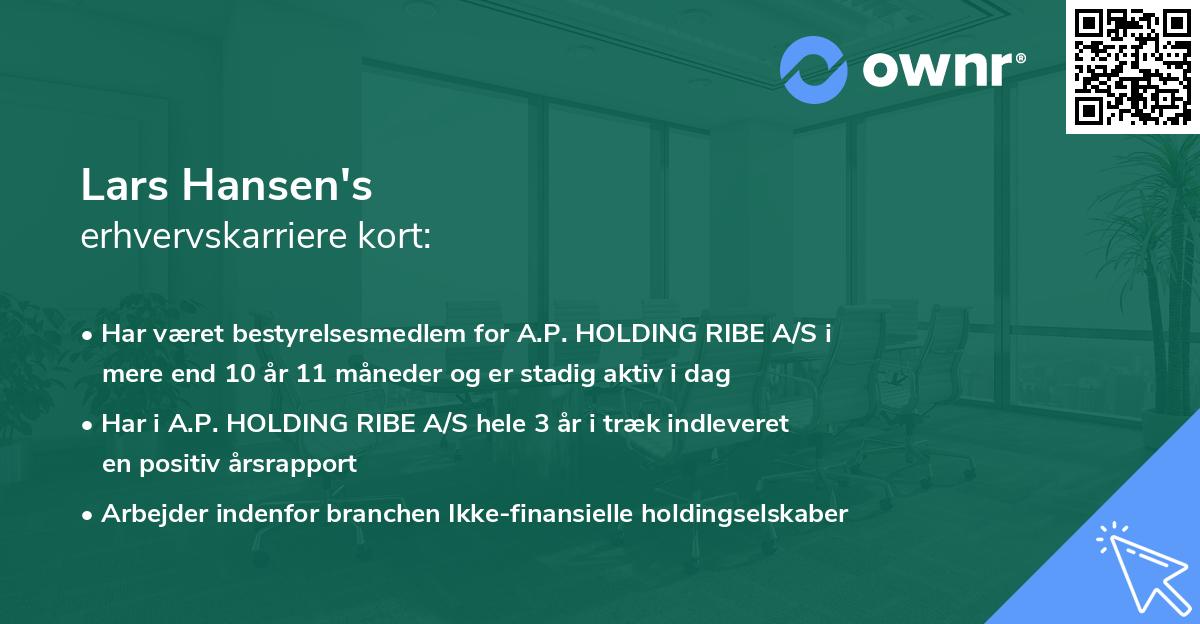 ownr®

Lars Hansen's
erhvervskarriere kort:

• Har været bestyrelsesmedlem for A.P. HOLDING RIBE A/S i mere end 10 år 11 måneder og er stadig aktiv i dag

• Har i A.P. HOLDING RIBE A/S hele 3 år i træk indleveret en positiv årsrapport

• Arbejder indenfor branchen Ikke-finansielle holdingselskaber